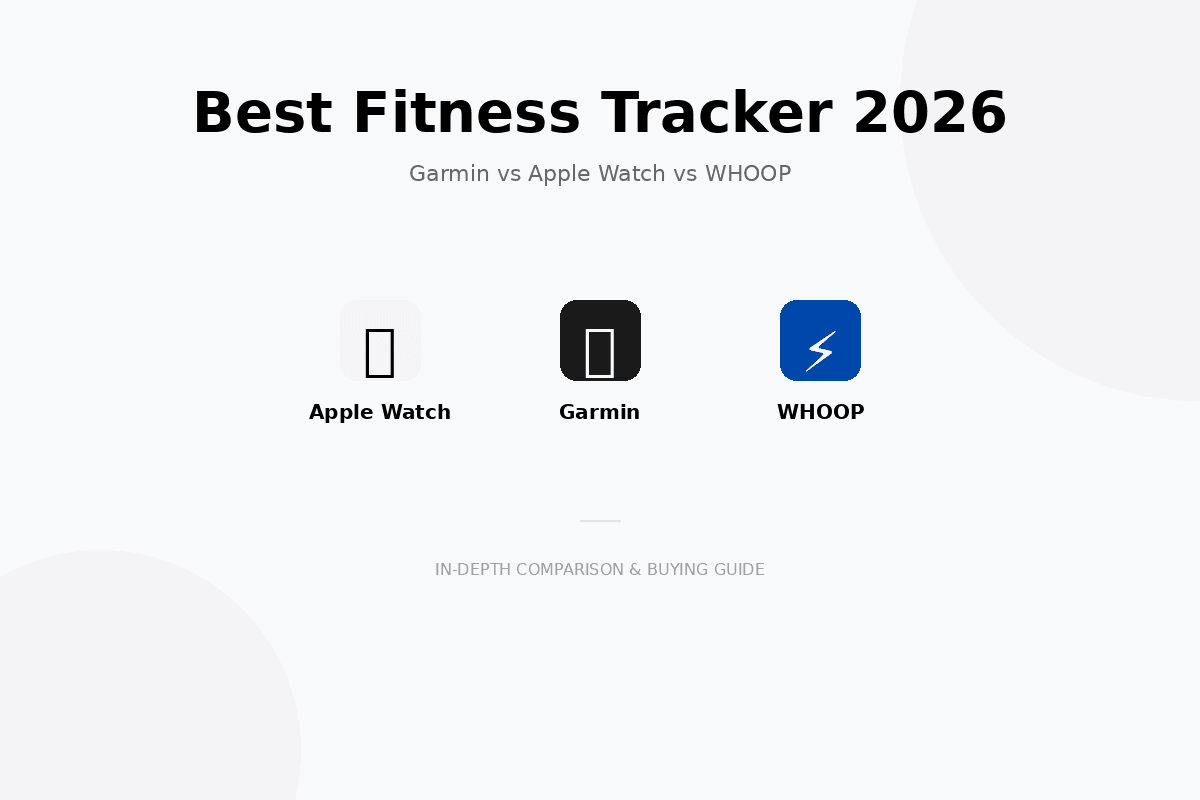 Best Fitness Tracker 2026

Garmin vs Apple Watch vs WHOOP

Apple Watch

Garmin

WHOOP

IN-DEPTH COMPARISON & BUYING GUIDE